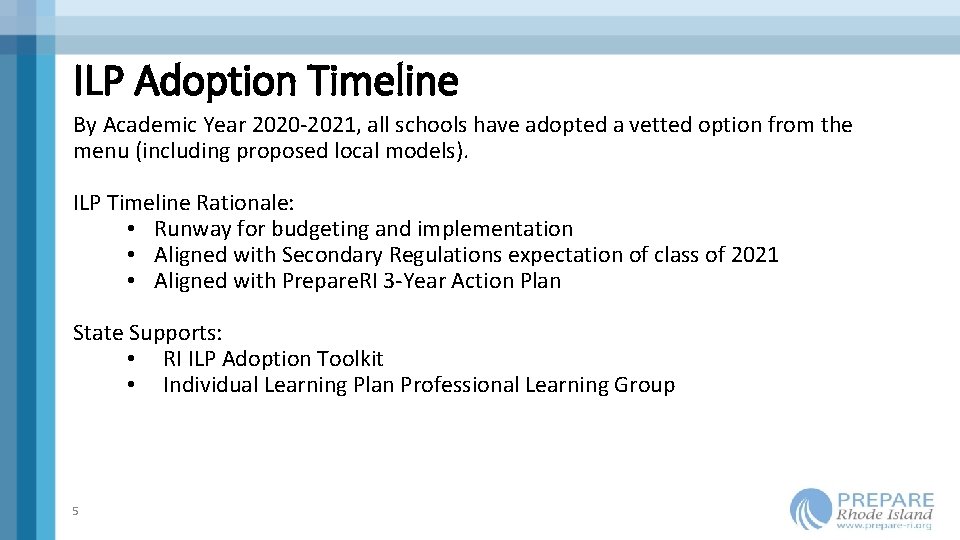 ILP Adoption Timeline

By Academic Year 2020-2021, all schools have adopted a vetted option from the menu (including proposed local models).

ILP Timeline Rationale:
• Runway for budgeting and implementation
• Aligned with Secondary Regulations expectation of class of 2021
• Aligned with PrepareRI 3-Year Action Plan

State Supports:
• RI ILP Adoption Toolkit
• Individual Learning Plan Professional Learning Group

5

PREPARE
Rhode Island
www.prepare-ri.org